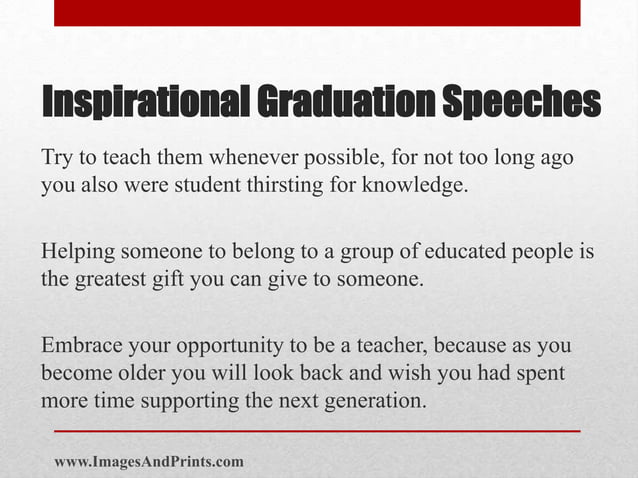 Inspirational Graduation Speeches

Try to teach them whenever possible, for not too long ago you also were student thirsting for knowledge.

Helping someone to belong to a group of educated people is the greatest gift you can give to someone.

Embrace your opportunity to be a teacher, because as you become older you will look back and wish you had spent more time supporting the next generation.

www.ImagesAndPrints.com